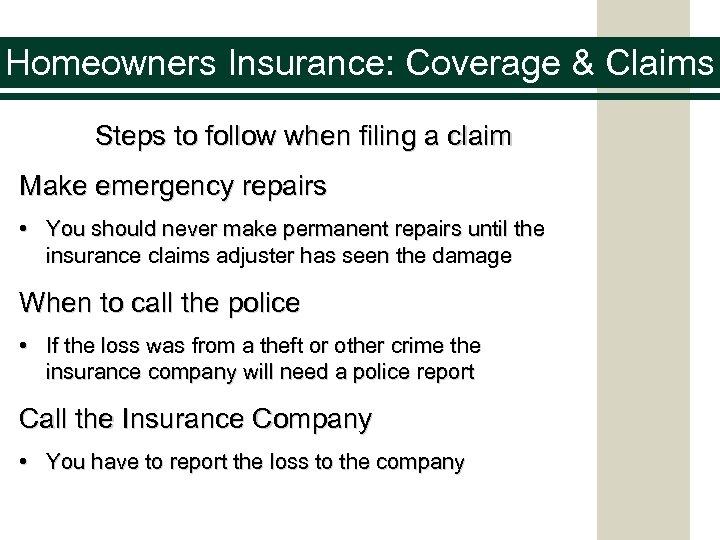 Homeowners Insurance: Coverage & Claims

Steps to follow when filing a claim

Make emergency repairs

• You should never make permanent repairs until the insurance claims adjuster has seen the damage

When to call the police

• If the loss was from a theft or other crime the insurance company will need a police report

Call the Insurance Company

• You have to report the loss to the company